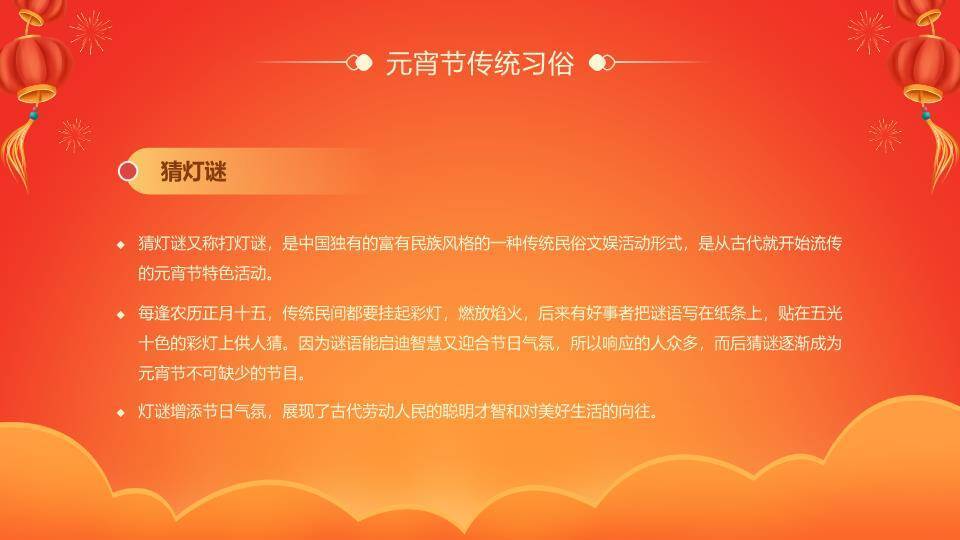 元宵节传统习俗

猜灯谜

◆ 猜灯谜又称打灯谜，是中国独有的富有民族风格的一种传统民俗文娱活动形式，是从古代就开始流传的元宵节特色活动。

◆ 每逢农历正月十五，传统民间都要挂起彩灯，燃放焰火，后来有好事者把谜语写在纸条上，贴在五光十色的彩灯上供人猜。因为谜语能启迪智慧又迎合节日气氛，所以响应的人众多，而后猜谜逐渐成为元宵节不可缺少的节目。

◆ 灯谜增添节日气氛，展现了古代劳动人民的聪明才智和对美好生活的向往。